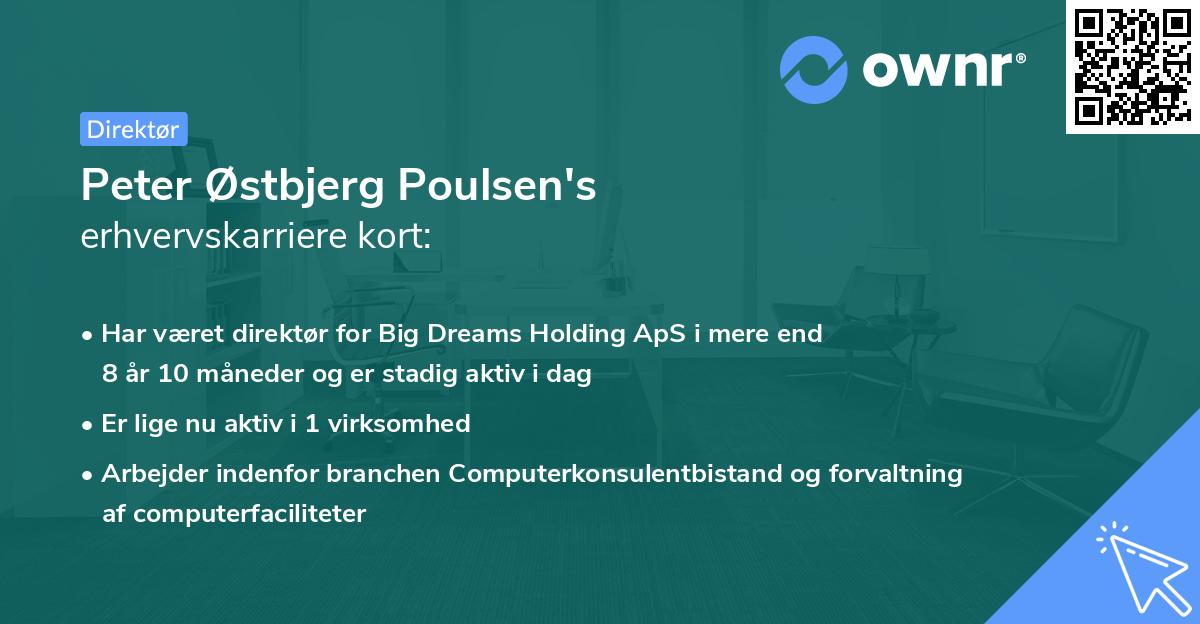 ownr®

Direktør

Peter Østbjerg Poulsen's
erhvervskarriere kort:

• Har været direktør for Big Dreams Holding ApS i mere end 8 år 10 måneder og er stadig aktiv i dag

• Er lige nu aktiv i 1 virksomhed

• Arbejder indenfor branchen Computerkonsulentbistand og forvaltning af computerfaciliteter